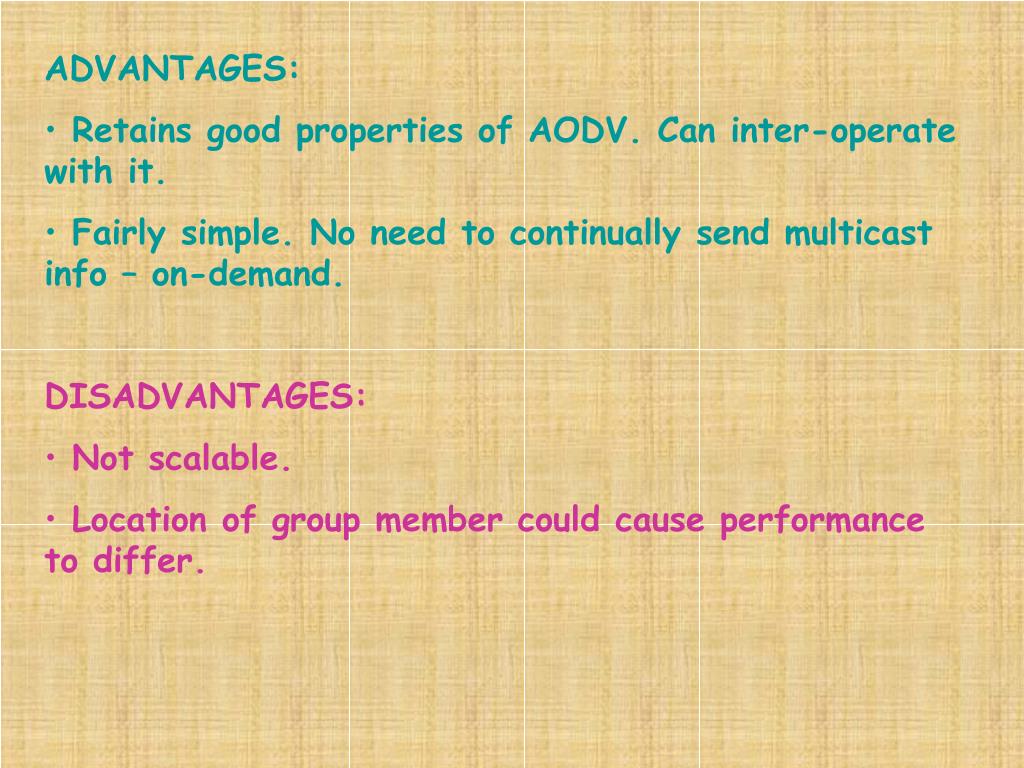 ADVANTAGES:

• Retains good properties of AODV. Can inter-operate with it.

• Fairly simple. No need to continually send multicast info – on-demand.

DISADVANTAGES:

• Not scalable.

• Location of group member could cause performance to differ.